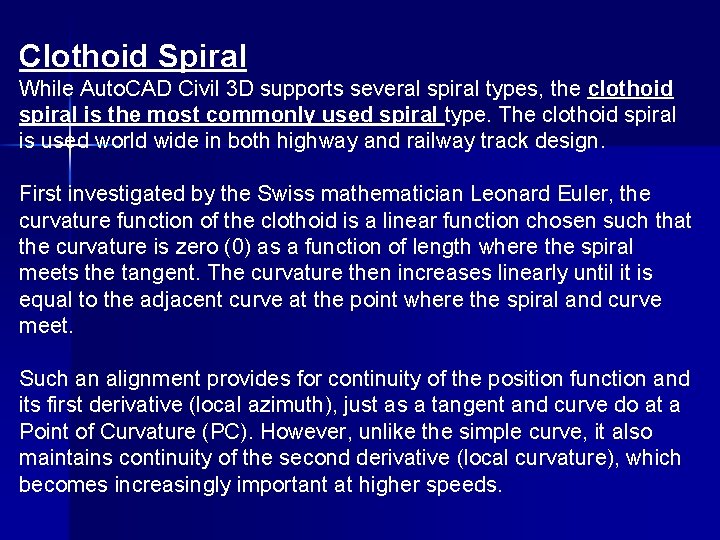 Clothoid Spiral

While AutoCAD Civil 3D supports several spiral types, the clothoid spiral is the most commonly used spiral type. The clothoid spiral is used world wide in both highway and railway track design.

First investigated by the Swiss mathematician Leonard Euler, the curvature function of the clothoid is a linear function chosen such that the curvature is zero (0) as a function of length where the spiral meets the tangent. The curvature then increases linearly until it is equal to the adjacent curve at the point where the spiral and curve meet.

Such an alignment provides for continuity of the position function and its first derivative (local azimuth), just as a tangent and curve do at a Point of Curvature (PC). However, unlike the simple curve, it also maintains continuity of the second derivative (local curvature), which becomes increasingly important at higher speeds.